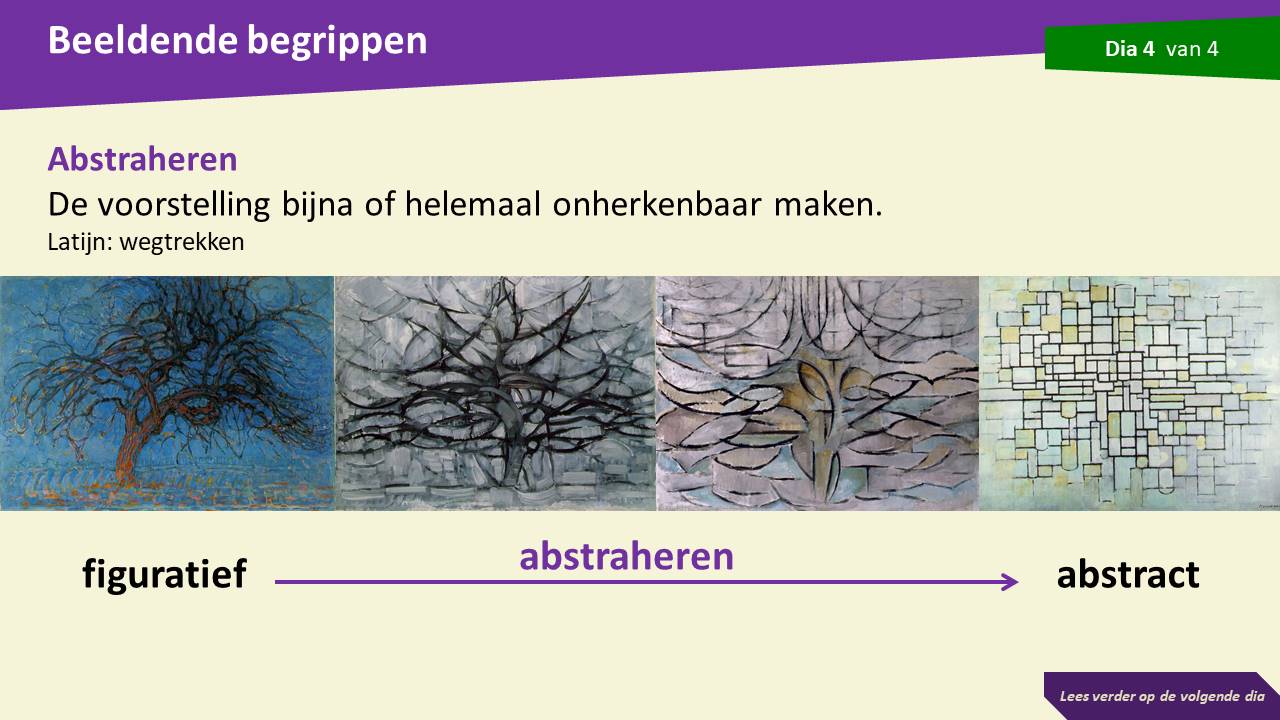 Beeldende begrippen

Dia 4 van 4

Abstraheren

De voorstelling bijna of helemaal onherkenbaar maken.

Latijn: wegtrekken

figuratief abstraheren abstract

Lees verder op de volgende dia